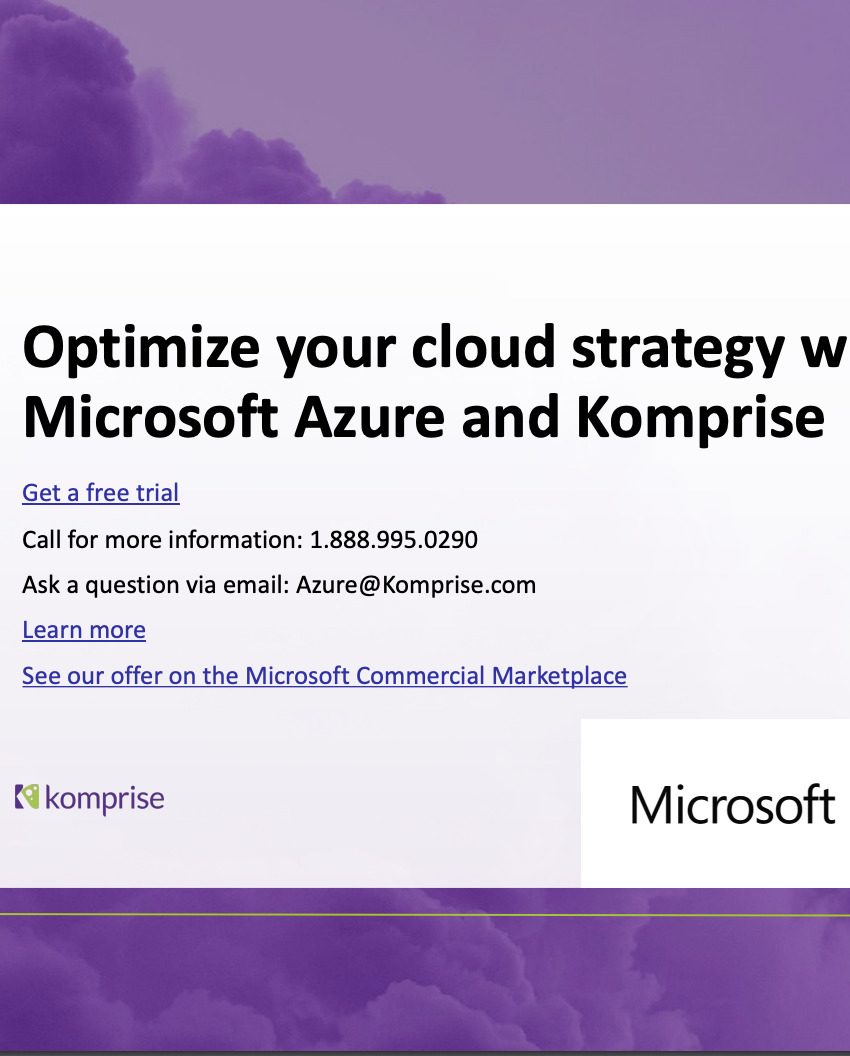 Optimize your cloud strategy w
Microsoft Azure and Komprise

Get a free trial

Call for more information: 1.888.995.0290

Ask a question via email: Azure@Komprise.com

Learn more

See our offer on the Microsoft Commercial Marketplace

komprise

Microsoft